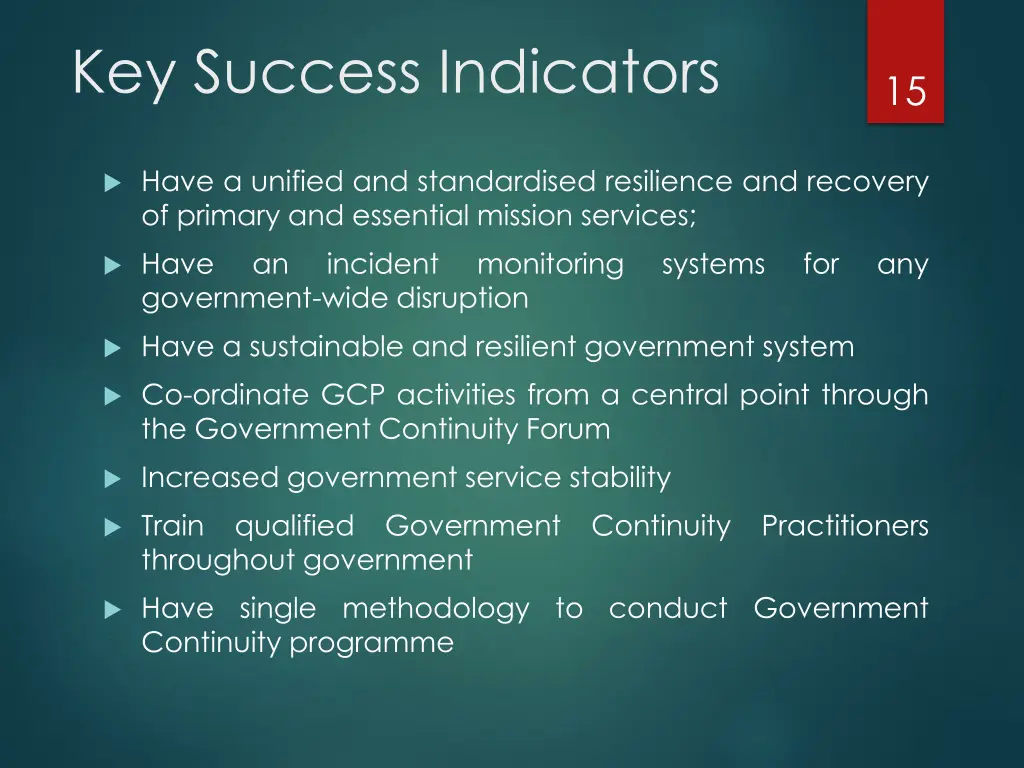 Key Success Indicators

15

Have a unified and standardised resilience and recovery of primary and essential mission services;

Have an incident monitoring systems for any government-wide disruption

Have a sustainable and resilient government system

Co-ordinate GCP activities from a central point through the Government Continuity Forum

Increased government service stability

Train qualified Government Continuity Practitioners throughout government

Have single methodology to conduct Government Continuity programme